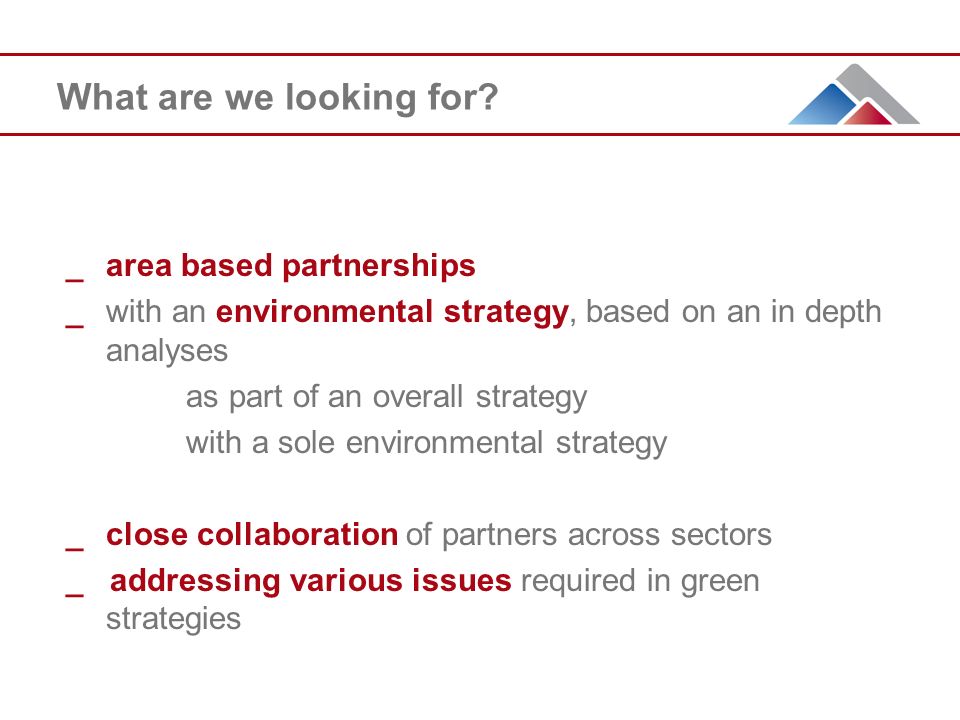 What are we looking for?

_ area based partnerships

_ with an environmental strategy, based on an in depth analyses

as part of an overall strategy

with a sole environmental strategy

_ close collaboration of partners across sectors

_ addressing various issues required in green strategies